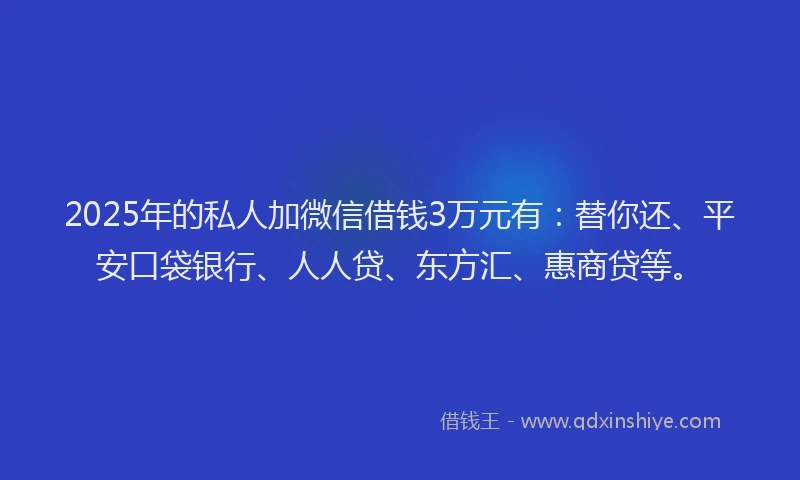 2025年的私人加微信借钱3万元有：替你还、平安口袋银行、人人贷、东方汇、惠商贷等。

借钱王 - www.qdxinshiye.com